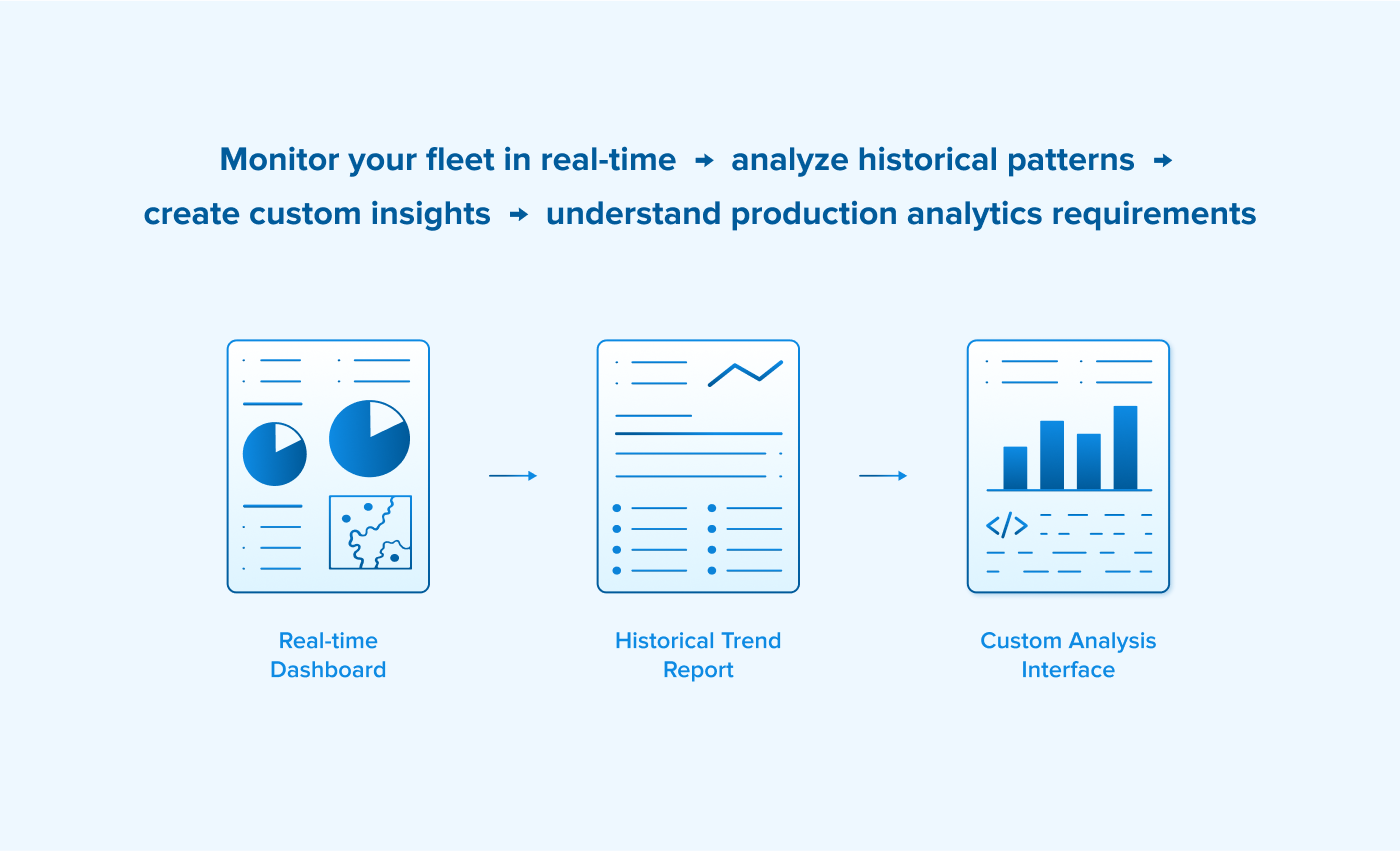 Monitor your fleet in real-time → analyze historical patterns → create custom insights → understand production analytics requirements

Real-time Dashboard

Historical Trend Report

Custom Analysis Interface